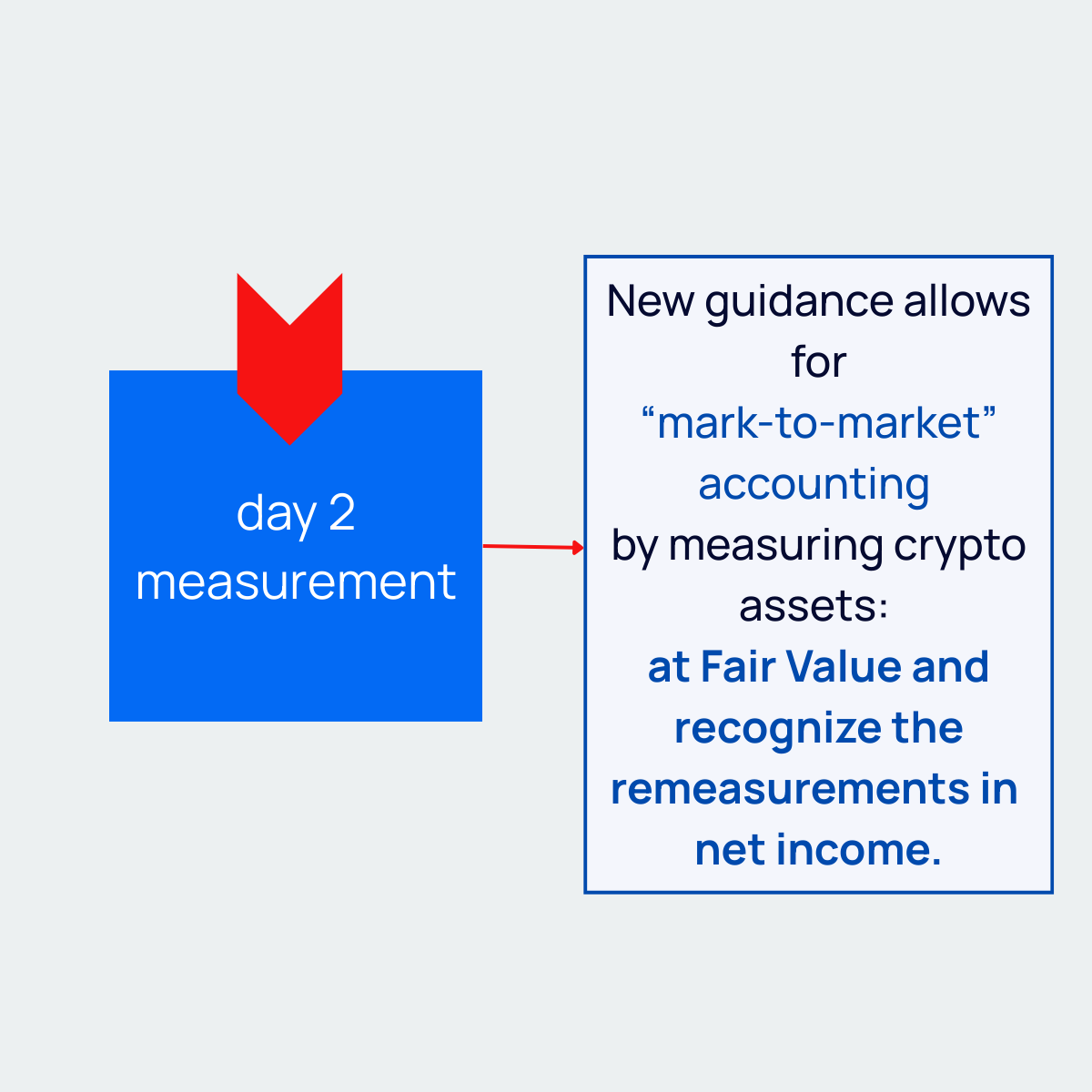 day 2
measurement

New guidance allows for “mark-to-market” accounting by measuring crypto assets: at Fair Value and recognize the remeasurements in net income.